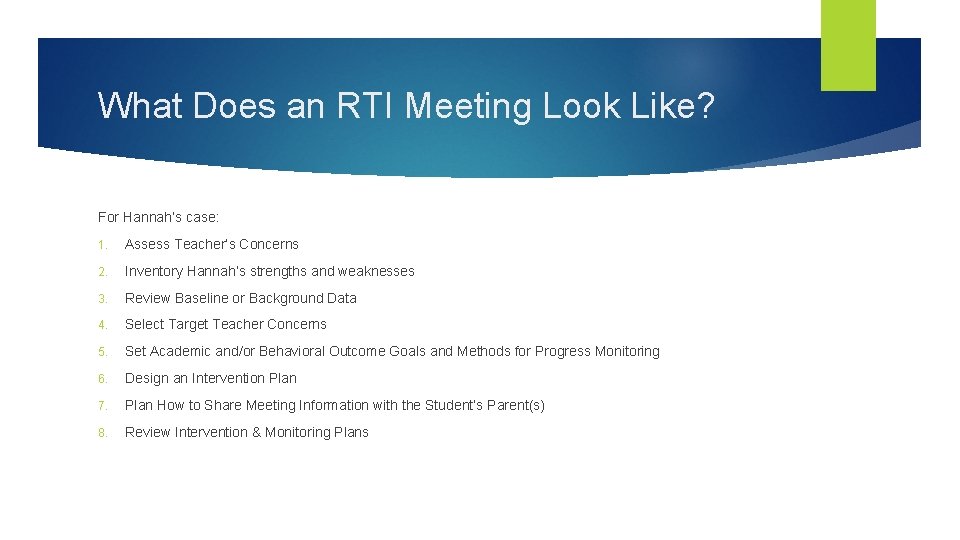 What Does an RTI Meeting Look Like?

For Hannah's case:

1. Assess Teacher's Concerns
2. Inventory Hannah's strengths and weaknesses
3. Review Baseline or Background Data
4. Select Target Teacher Concerns
5. Set Academic and/or Behavioral Outcome Goals and Methods for Progress Monitoring
6. Design an Intervention Plan
7. Plan How to Share Meeting Information with the Student's Parent(s)
8. Review Intervention & Monitoring Plans